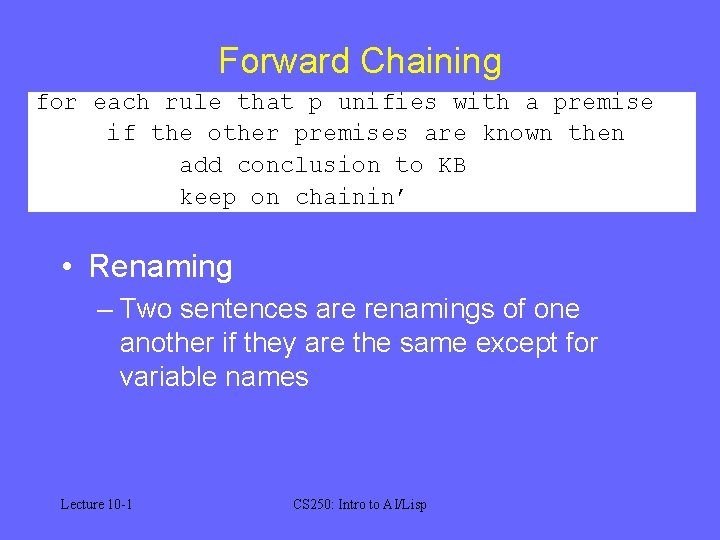 Forward Chaining

for each rule that p unifies with a premise
if the other premises are known then
add conclusion to KB
keep on chainin'

• Renaming

– Two sentences are renamings of one another if they are the same except for variable names

Lecture 10-1

CS250: Intro to AI/Lisp